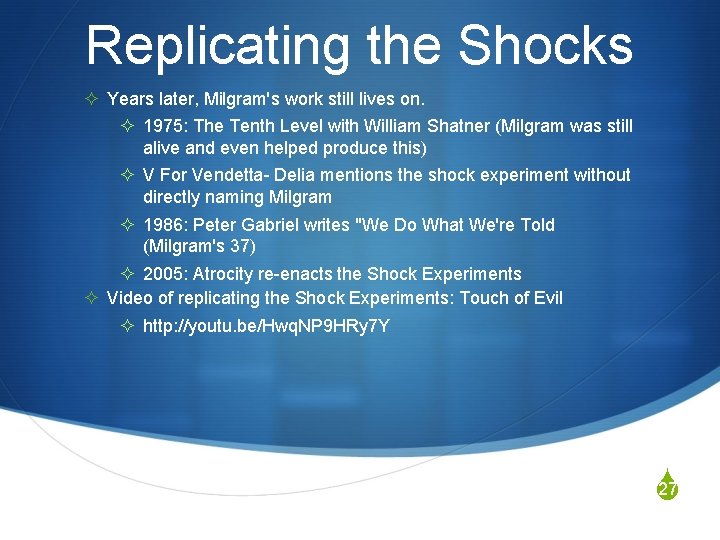 Replicating the Shocks

Years later, Milgram's work still lives on.

1975: The Tenth Level with William Shatner (Milgram was still alive and even helped produce this)

V For Vendetta- Delia mentions the shock experiment without directly naming Milgram

1986: Peter Gabriel writes "We Do What We're Told (Milgram's 37)

2005: Atrocity re-enacts the Shock Experiments

Video of replicating the Shock Experiments: Touch of Evil

http://youtu.be/HwqNP9HRy7Y

27